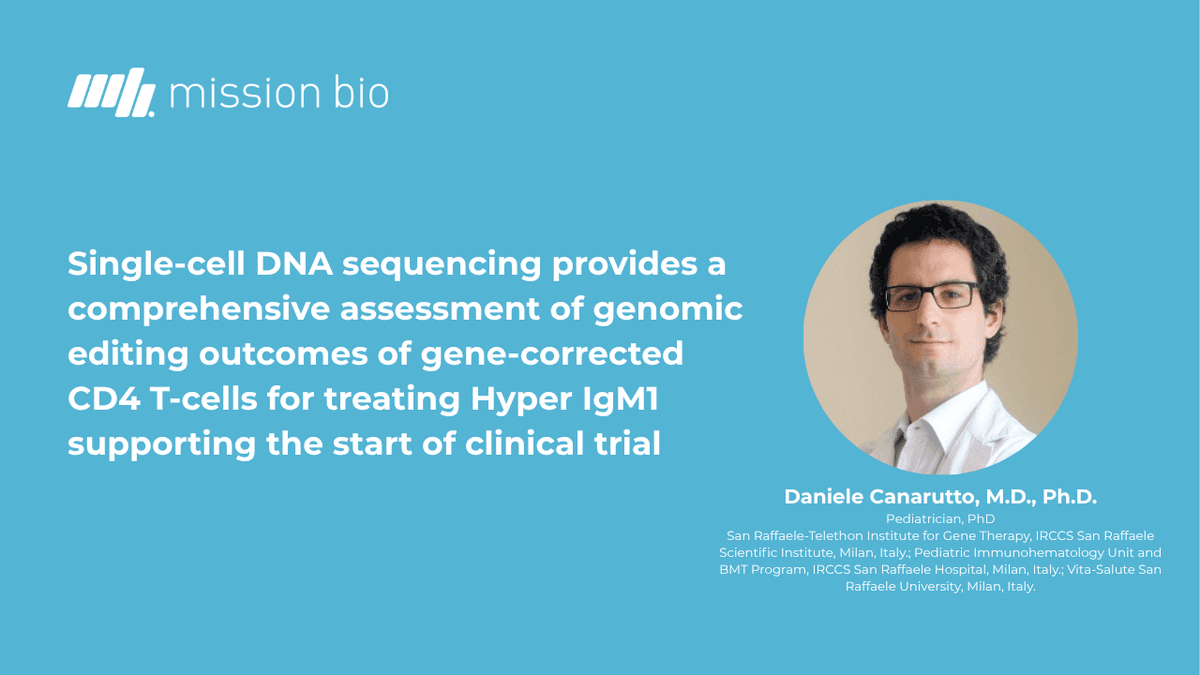 mission bio

Single-cell DNA sequencing provides a comprehensive assessment of genomic editing outcomes of gene-corrected CD4 T-cells for treating Hyper IgM1 supporting the start of clinical trial

Daniele Canarutto, M.D., Ph.D.

Pediatrician, PhD
San Raffaele-Telethon Institute for Gene Therapy, IRCCS San Raffaele Scientific Institute, Milan, Italy.; Pediatric Immunohematology Unit and BMT Program, IRCCS San Raffaele Hospital, Milan, Italy.; Vita-Salute San Raffaele University, Milan, Italy.